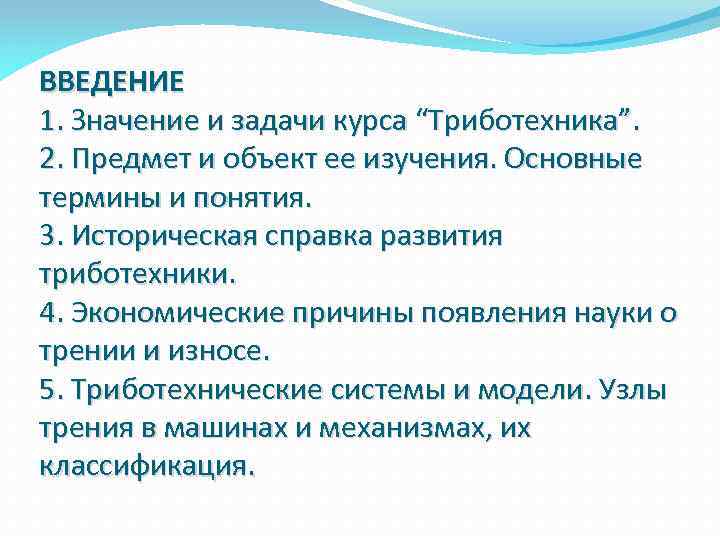 ВВЕДЕНИЕ
1. Значение и задачи курса “Триботехника”.
2. Предмет и объект ее изучения. Основные термины и понятия.
3. Историческая справка развития триботехники.
4. Экономические причины появления науки о трении и износе.
5. Триботехнические системы и модели. Узлы трения в машинах и механизмах, их классификация.